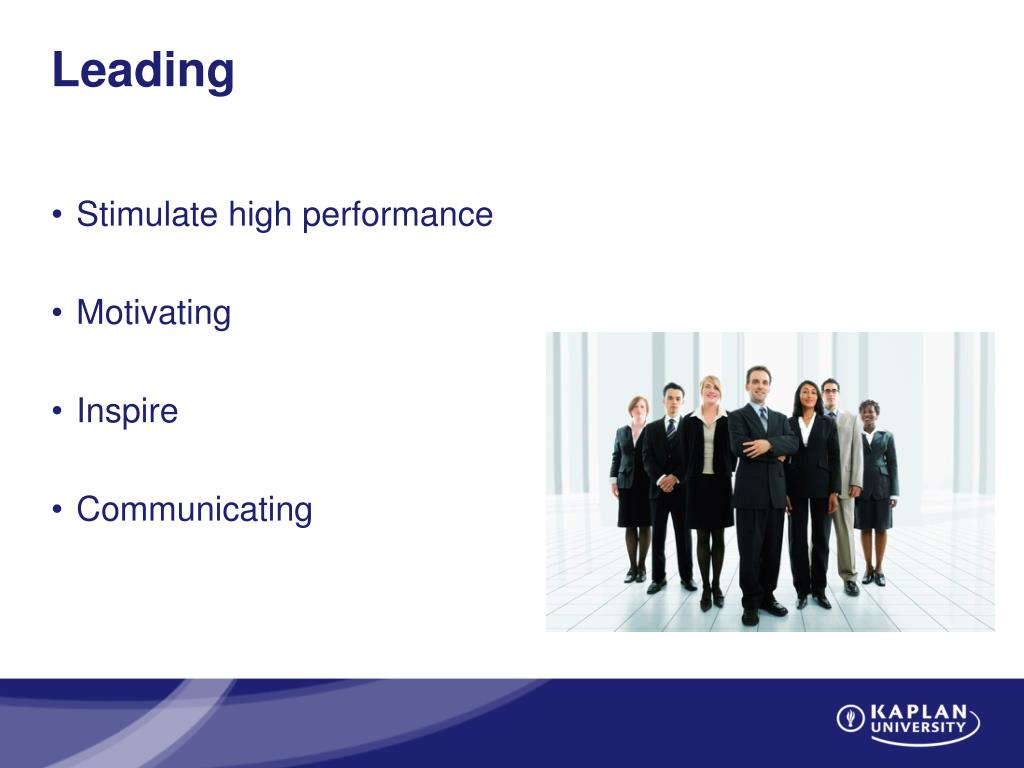 Leading

• Stimulate high performance

• Motivating

• Inspire

• Communicating

KAPLAN UNIVERSITY